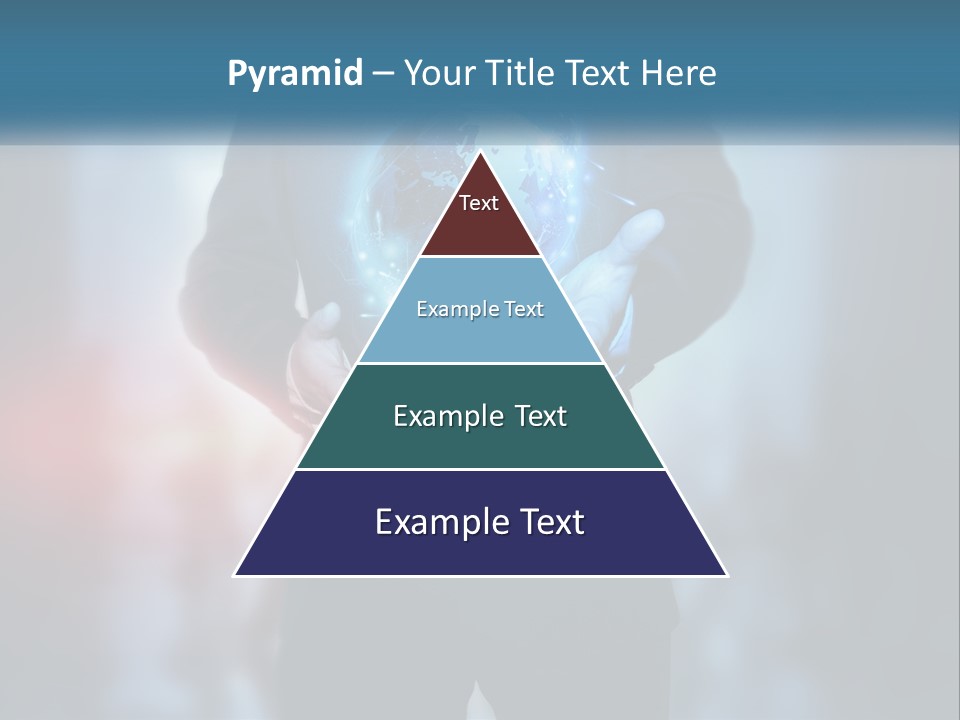 Pyramid – Your Title Text Here

Text

Example Text

Example Text

Example Text